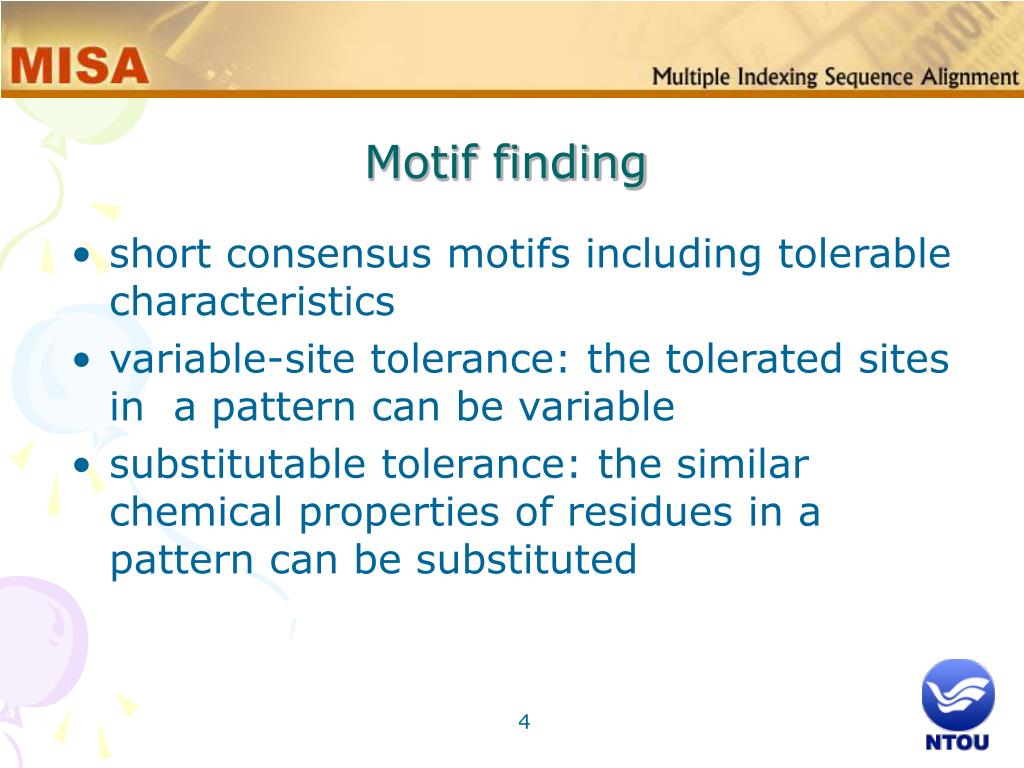 MISA

Multiple Indexing Sequence Alignment

Motif finding

• short consensus motifs including tolerable characteristics
• variable-site tolerance: the tolerated sites in a pattern can be variable
• substitutable tolerance: the similar chemical properties of residues in a pattern can be substituted

4

NTOU